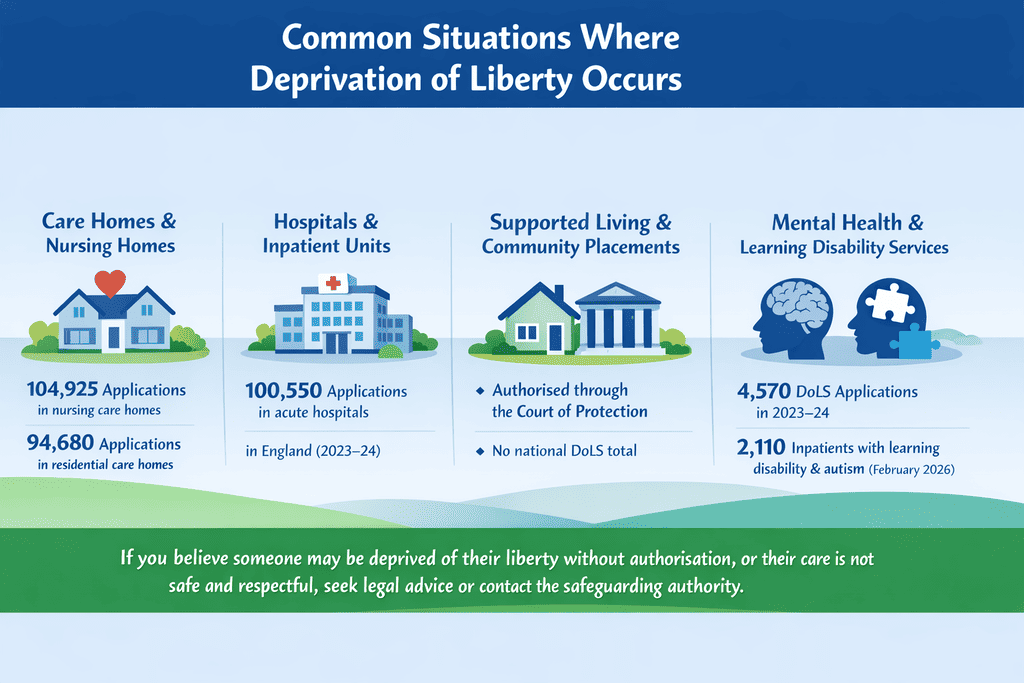 Common Situations Where Deprivation of Liberty Occurs

Care Homes & Nursing Homes

104,925 Applications in nursing care homes

94,680 Applications in residential care homes

Hospitals & Inpatient Units

100,550 Applications in acute hospitals

in England (2023–24)

Supported Living & Community Placements

◆ Authorised through the Court of Protection

◆ No national DoLS total

Mental Health & Learning Disability Services

4,570 DoLS Applications in 2023–24

2,110 Inpatients with learning disability & autism (February 2026)

If you believe someone may be deprived of their liberty without authorisation, or their care is not safe and respectful, seek legal advice or contact the safeguarding authority.